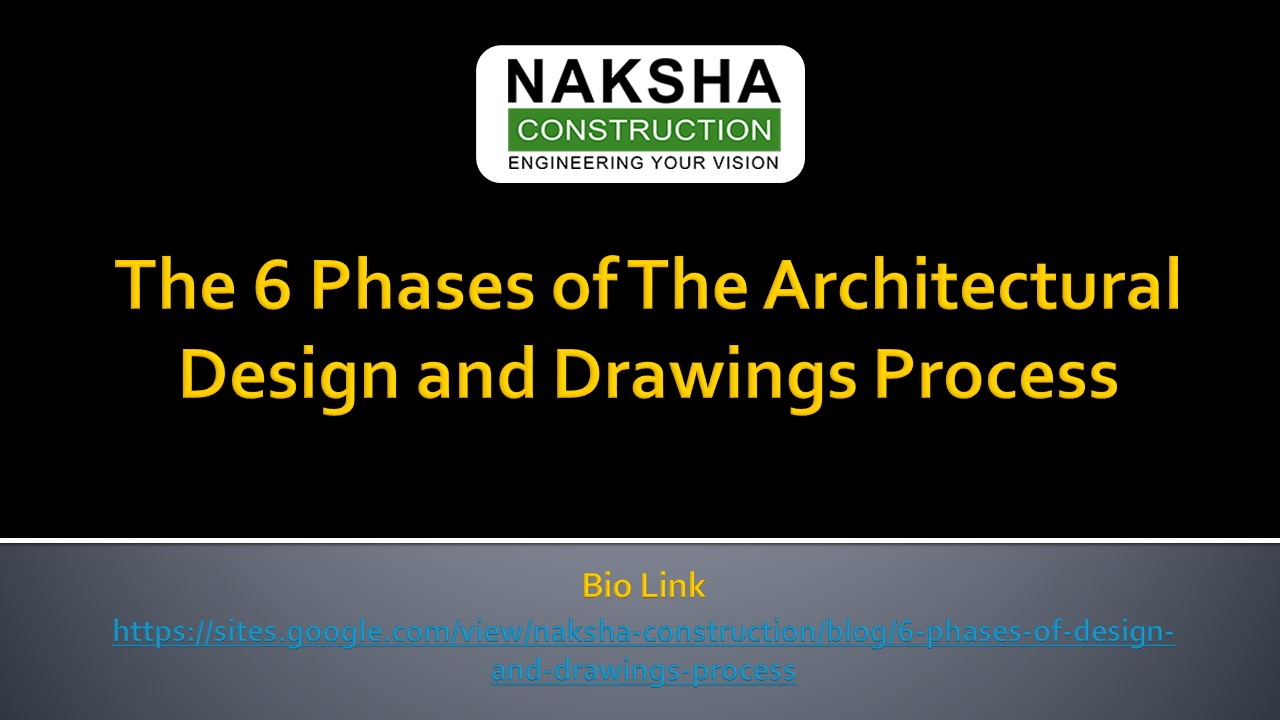 NAKSHA
CONSTRUCTION
ENGINEERING YOUR VISION

The 6 Phases of The Architectural Design and Drawings Process

Bio Link
https://sites.google.com/view/naksha-construction/blog/6-phases-of-design-and-drawings-process